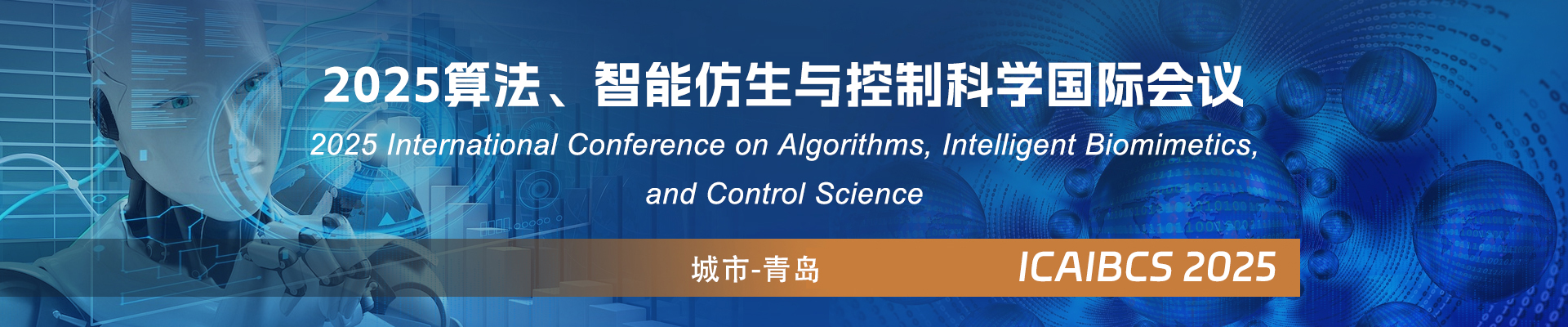 2025算法、智能仿生与控制科学国际会议

2025 International Conference on Algorithms, Intelligent Biomimetics, and Control Science

城市-青岛

ICAIBCS 2025